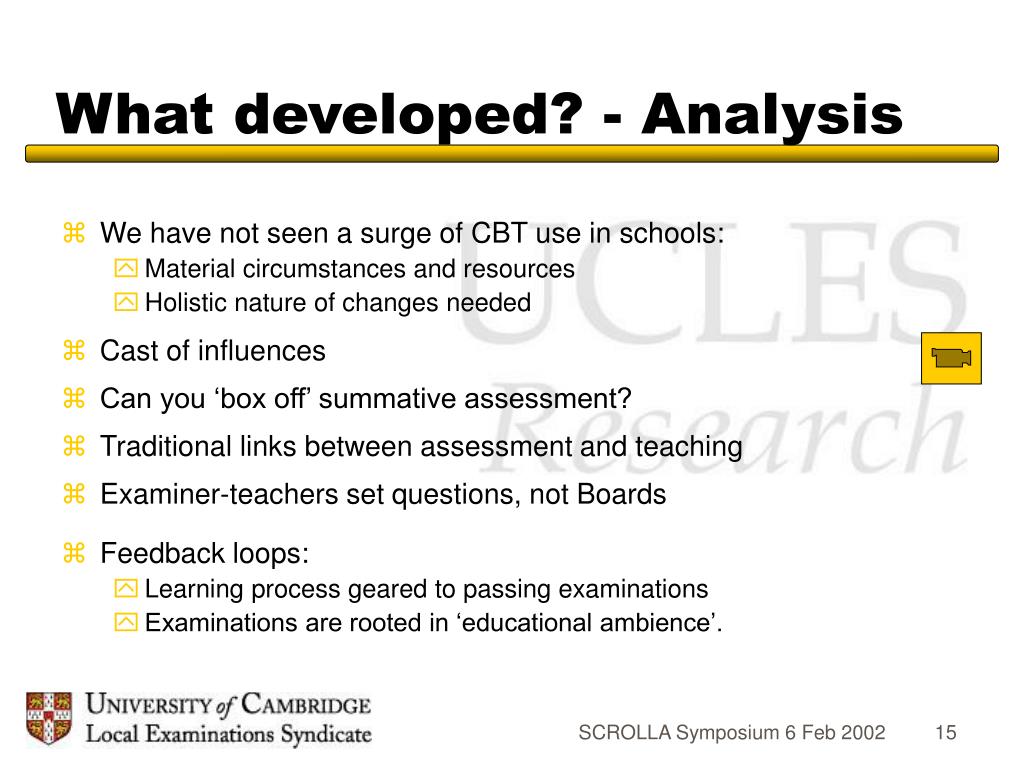 What developed? - Analysis

We have not seen a surge of CBT use in schools:
Material circumstances and resources
Holistic nature of changes needed

Cast of influences

Can you ‘box off’ summative assessment?

Traditional links between assessment and teaching

Examiner-teachers set questions, not Boards

Feedback loops:
Learning process geared to passing examinations
Examinations are rooted in ‘educational ambience’.

UCLES Research

UNIVERSITY of CAMBRIDGE
Local Examinations Syndicate

SCROLLA Symposium 6 Feb 2002

15